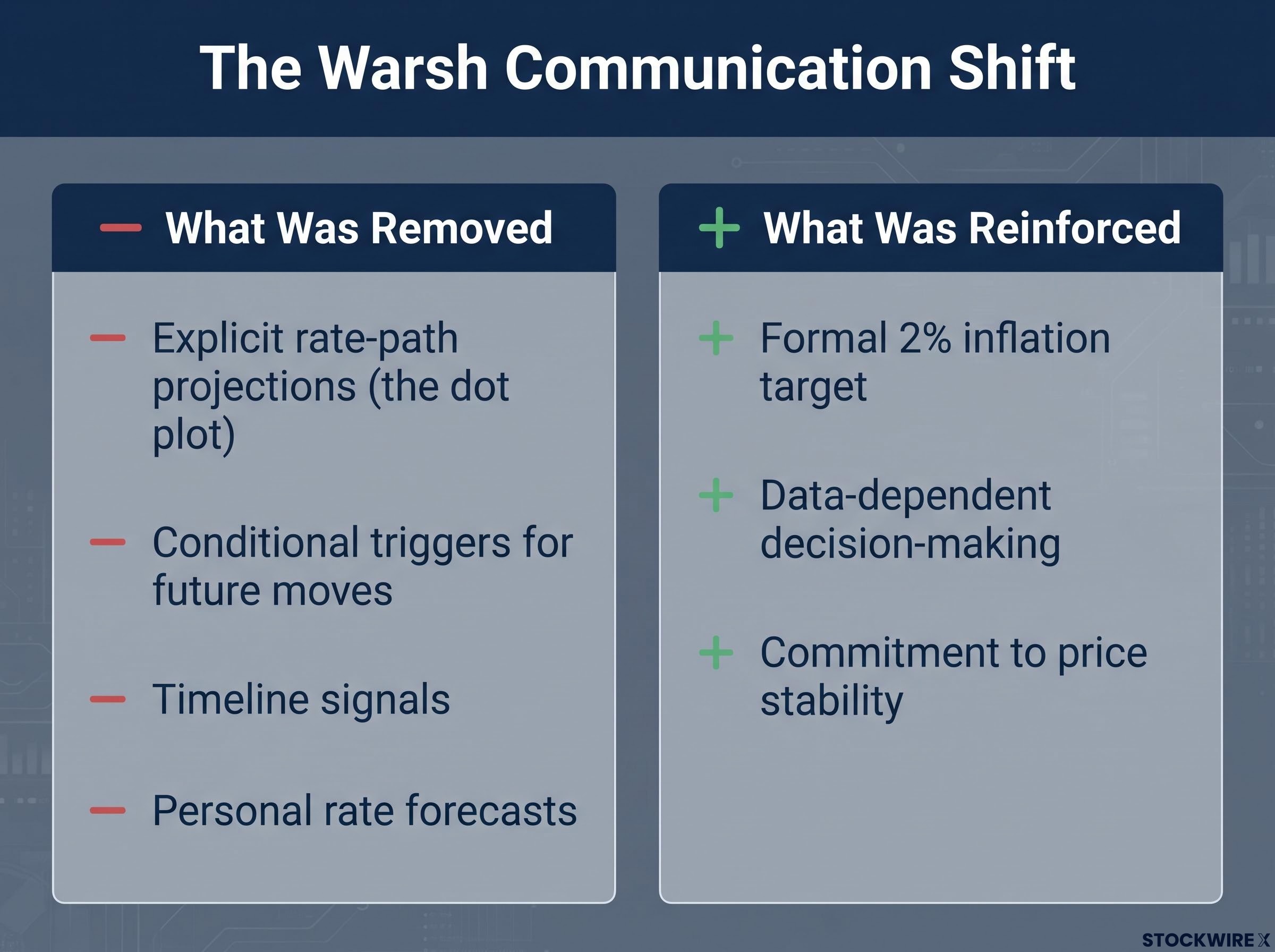 The Warsh Communication Shift

— What Was Removed

— Explicit rate-path projections (the dot plot)

— Conditional triggers for future moves

— Timeline signals

— Personal rate forecasts

+ What Was Reinforced

+ Formal 2% inflation target

+ Data-dependent decision-making

+ Commitment to price stability

STOCKWIRE X